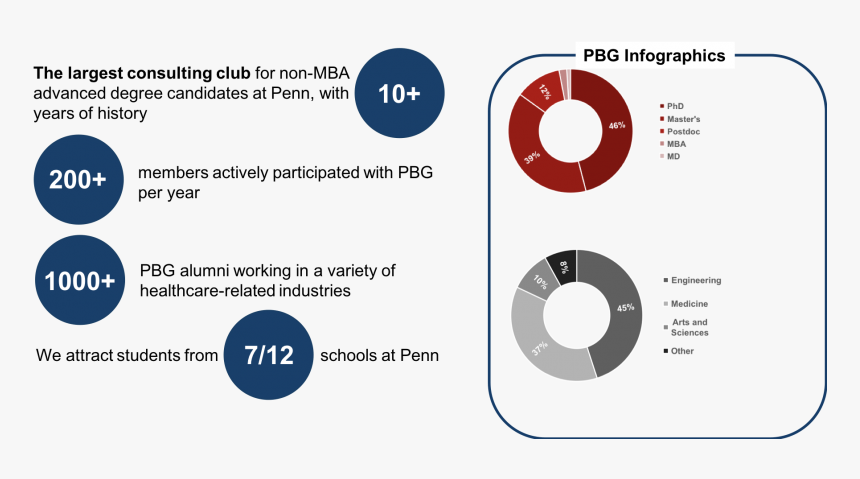 The largest consulting club for non-MBA advanced degree candidates at Penn, with years of history

10+

200+

members actively participated with PBG per year

1000+

PBG alumni working in a variety of healthcare-related industries

We attract students from

7/12

schools at Penn

PBG Infographics

46%
39%
12%

PhD
Master's
Postdoc
MBA
MD

45%
37%
10%
8%

Engineering
Medicine
Arts and Sciences
Other